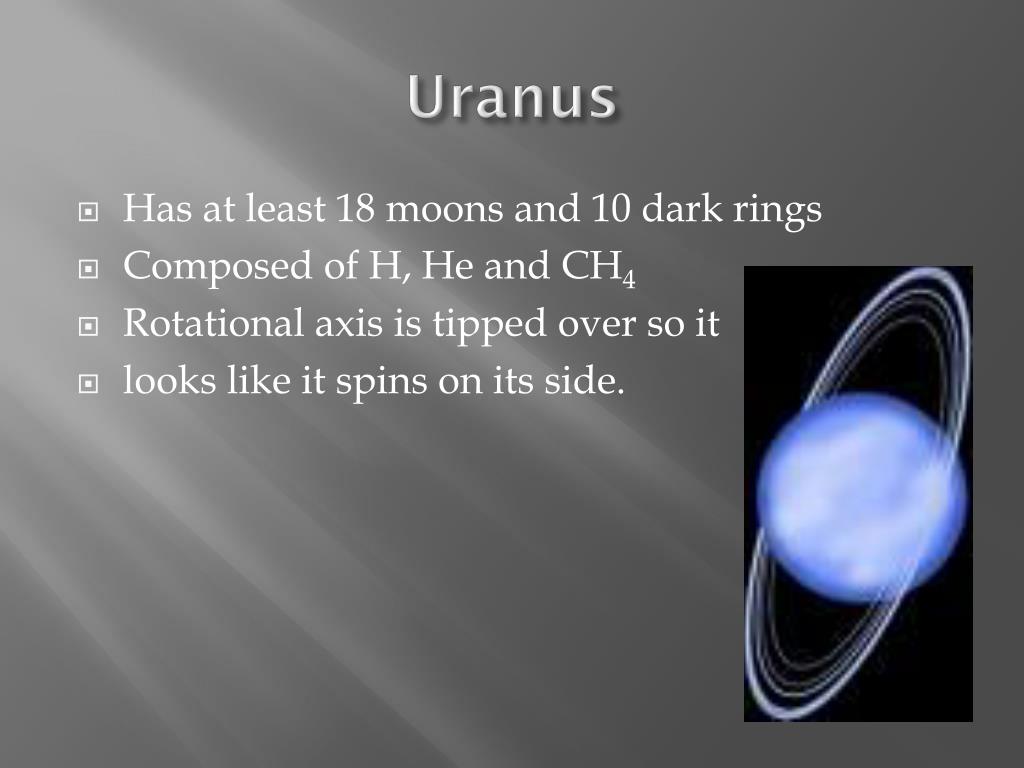 Uranus

Has at least 18 moons and 10 dark rings
Composed of H, He and $CH_4$
Rotational axis is tipped over so it
looks like it spins on its side.